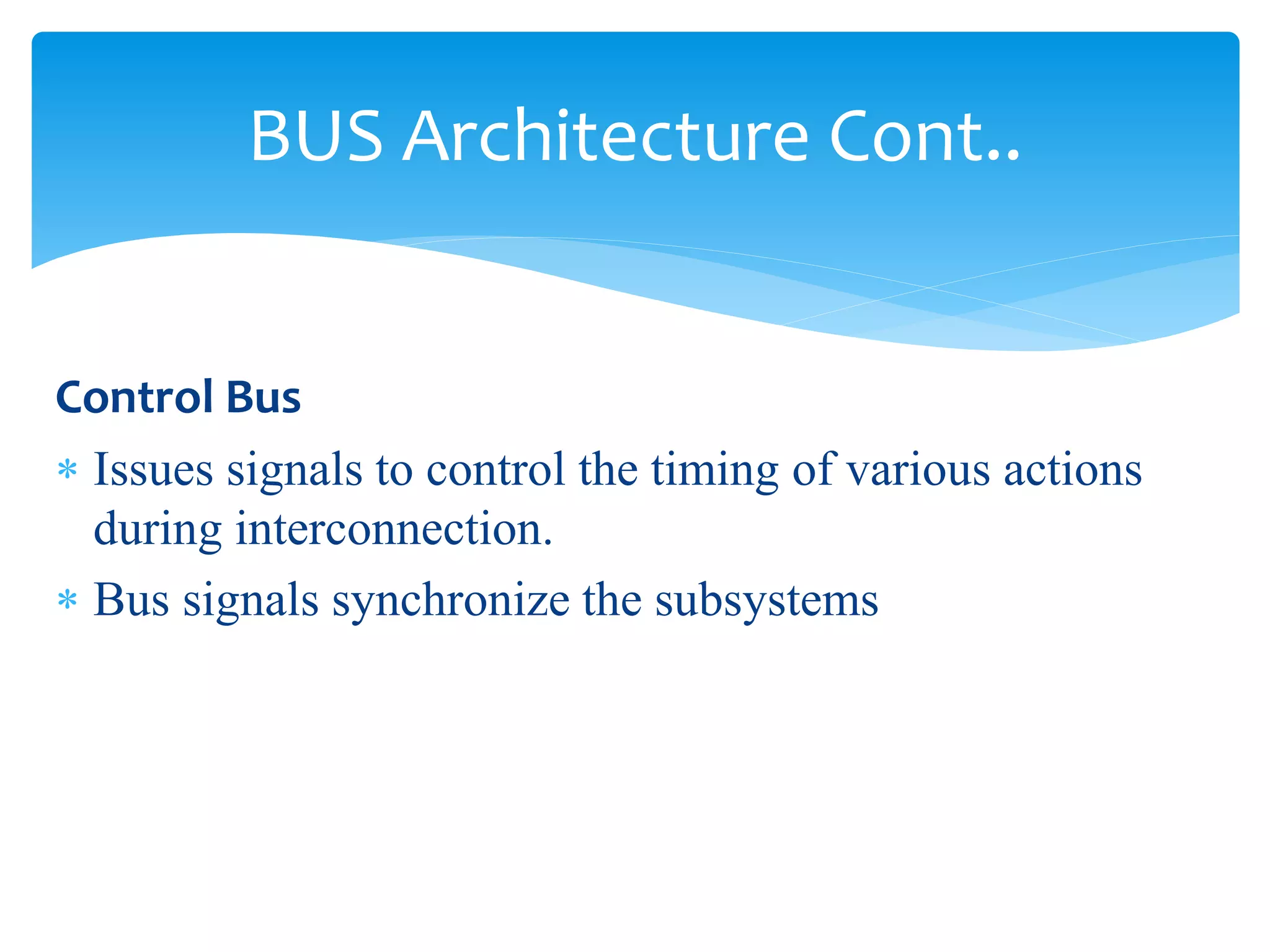 BUS Architecture Cont..

Control Bus

* Issues signals to control the timing of various actions during interconnection.
* Bus signals synchronize the subsystems